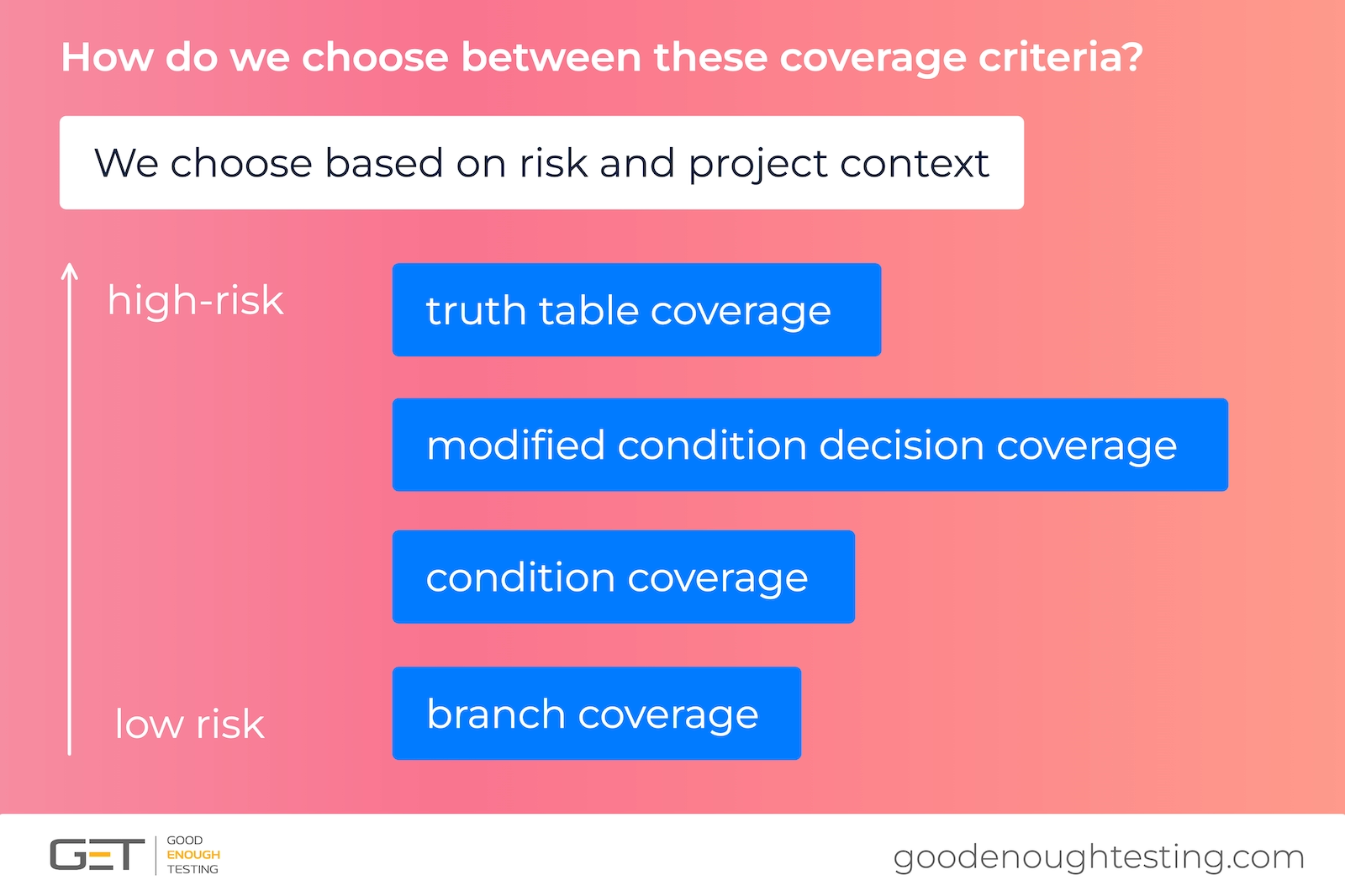 How do we choose between these coverage criteria?

We choose based on risk and project context

high-risk

truth table coverage

modified condition decision coverage

condition coverage

low risk

branch coverage

GET GOOD ENOUGH TESTING

goodenoughtesting.com